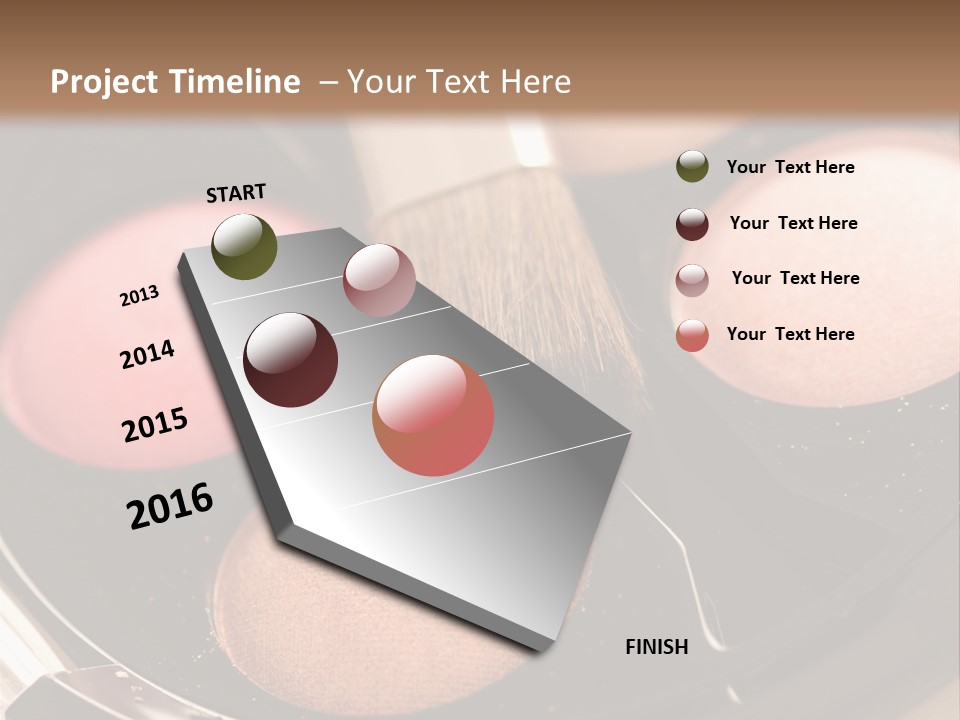 Project Timeline – Your Text Here

START

2013

2014

2015

2016

FINISH

Your Text Here

Your Text Here

Your Text Here

Your Text Here